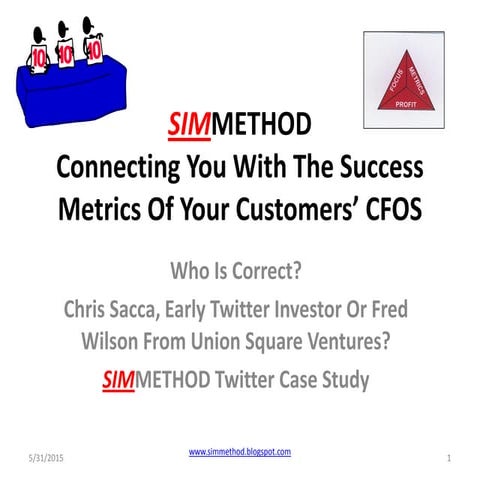 10 10 10

FOCUS METRICS PROFIT

SIMMETHOD
Connecting You With The Success Metrics Of Your Customers' CFOS

Who Is Correct?

Chris Sacca, Early Twitter Investor Or Fred Wilson From Union Square Ventures?

SIMMETHOD Twitter Case Study

5/31/2015

www.simmethod.blogspot.com

1